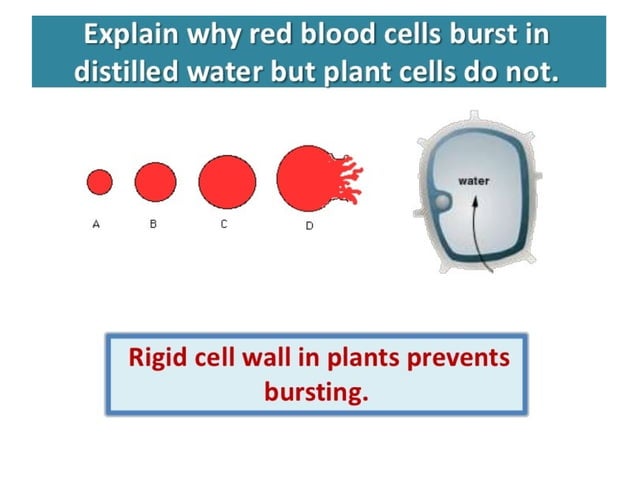 Explain why red blood cells burst in distilled water but plant cells do not.

A B C D

water

Rigid cell wall in plants prevents bursting.